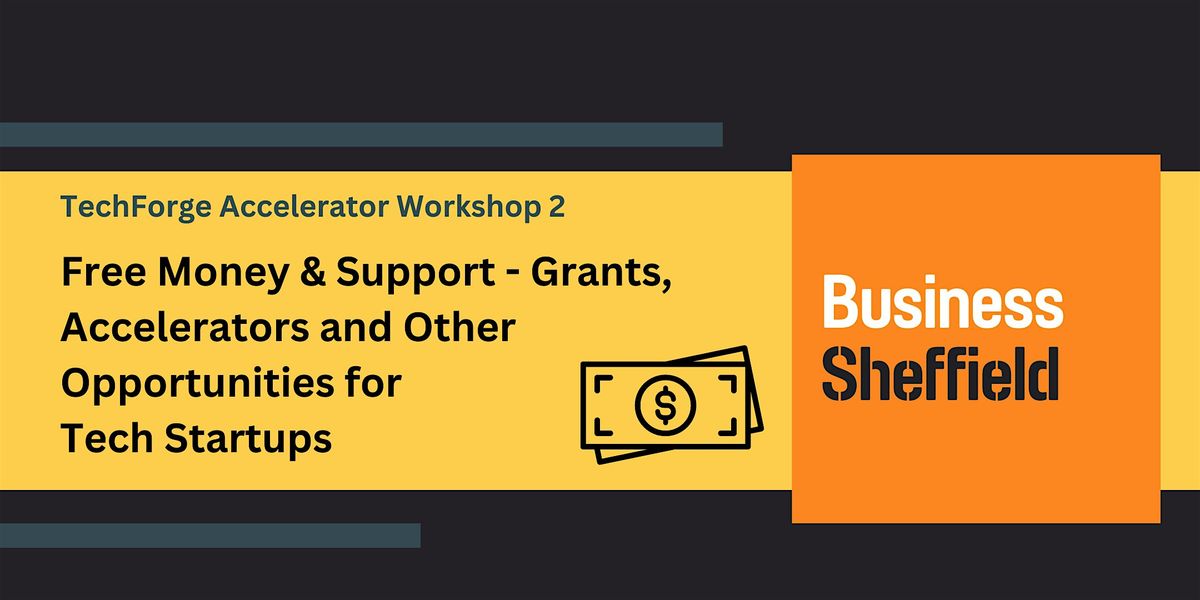 TechForge Accelerator Workshop 2

Free Money & Support - Grants, Accelerators and Other Opportunities for Tech Startups

$

Business Sheffield